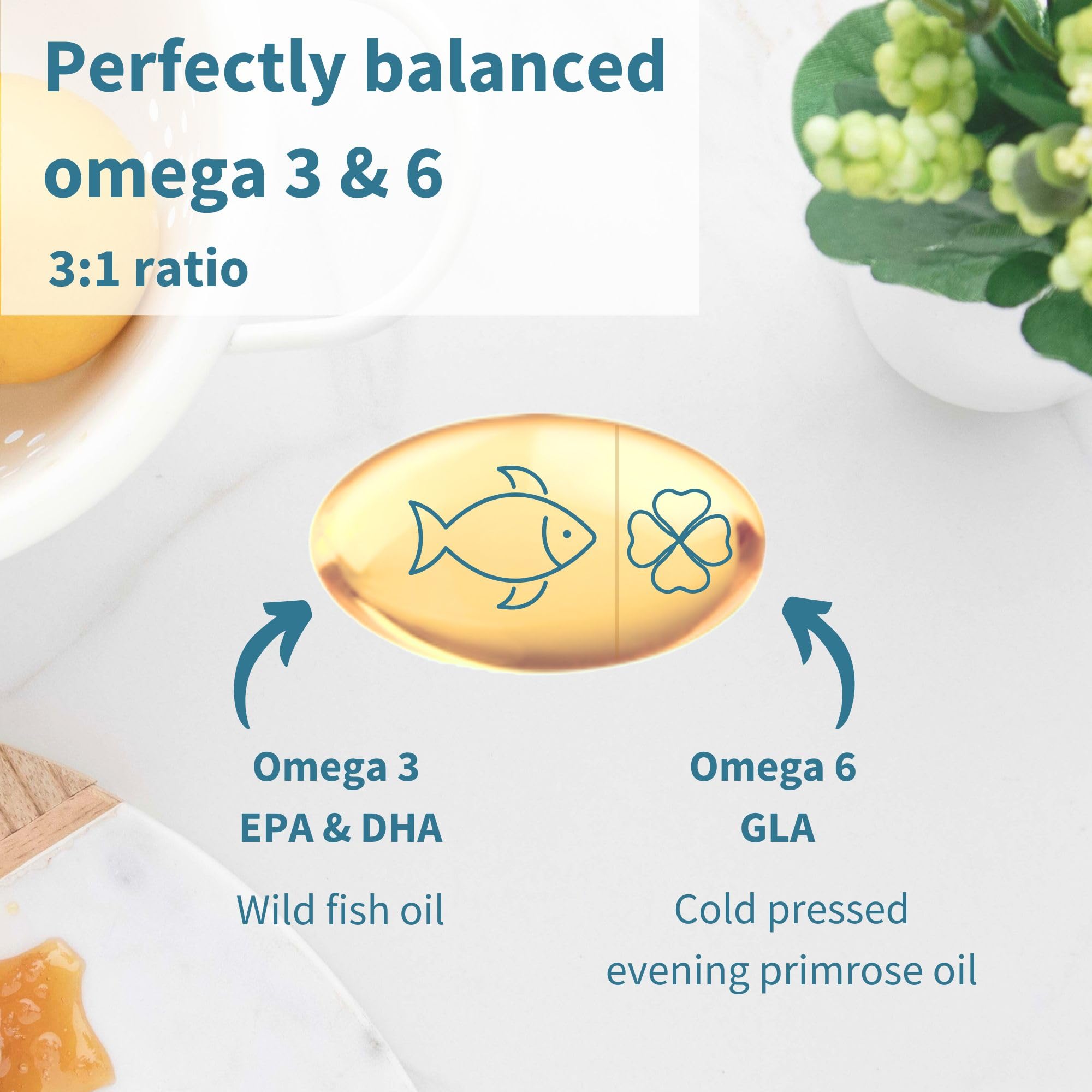 Perfectly balanced omega 3 & 6

3:1 ratio

Omega 3
EPA & DHA

Wild fish oil

Omega 6
GLA

Cold pressed evening primrose oil